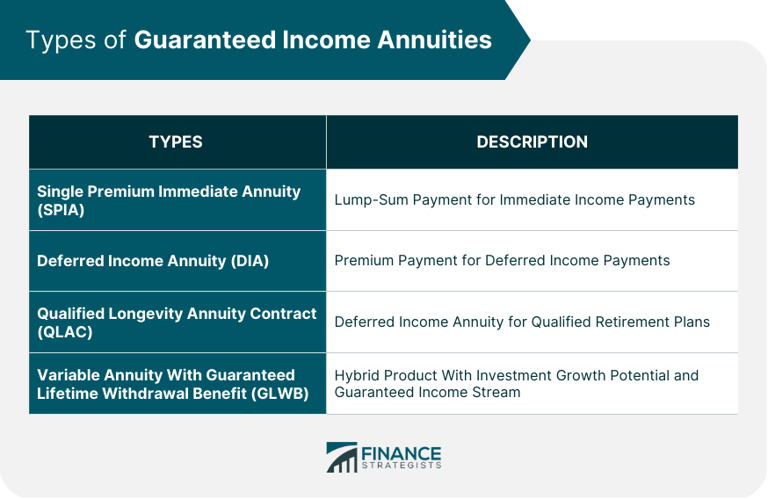 Types of Guaranteed Income Annuities

| TYPES | DESCRIPTION |
|---|---|
| Single Premium Immediate Annuity (SPIA) | Lump-Sum Payment for Immediate Income Payments |
| Deferred Income Annuity (DIA) | Premium Payment for Deferred Income Payments |
| Qualified Longevity Annuity Contract (QLAC) | Deferred Income Annuity for Qualified Retirement Plans |
| Variable Annuity With Guaranteed Lifetime Withdrawal Benefit (GLWB) | Hybrid Product With Investment Growth Potential and Guaranteed Income Stream |

FINANCE STRATEGISTS